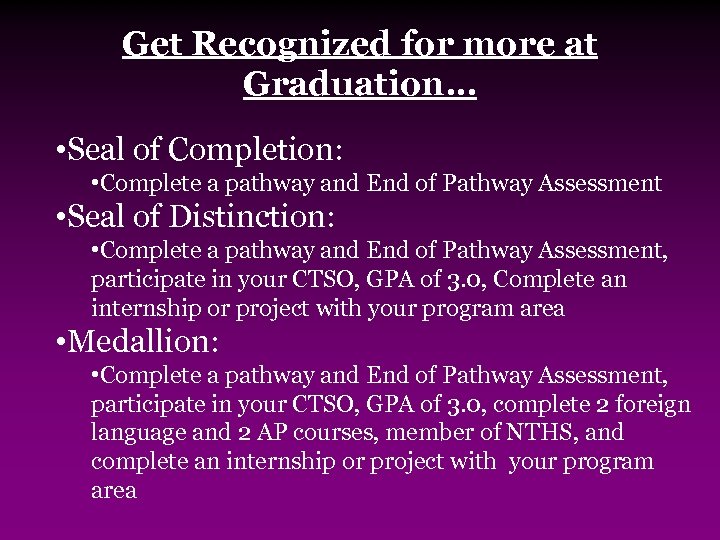 Get Recognized for more at Graduation…

•Seal of Completion:

•Complete a pathway and End of Pathway Assessment

•Seal of Distinction:

•Complete a pathway and End of Pathway Assessment, participate in your CTSO, GPA of 3.0, Complete an internship or project with your program area

•Medallion:

•Complete a pathway and End of Pathway Assessment, participate in your CTSO, GPA of 3.0, complete 2 foreign language and 2 AP courses, member of NTHS, and complete an internship or project with your program area